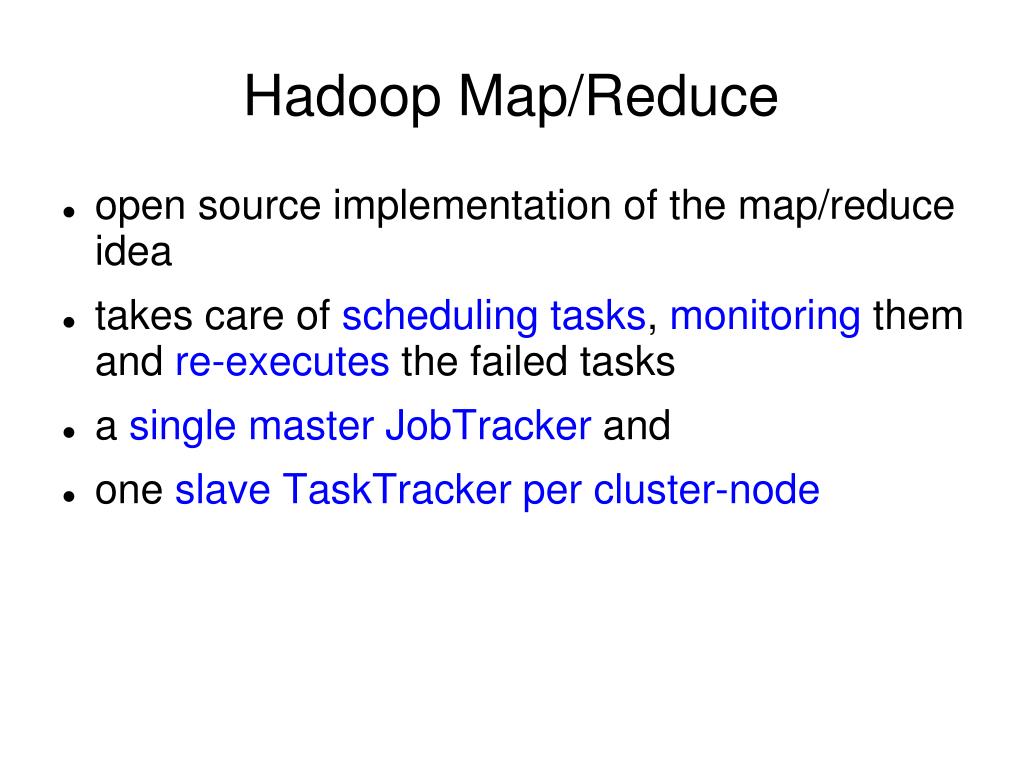 Hadoop Map/Reduce

- open source implementation of the map/reduce idea
- takes care of scheduling tasks, monitoring them and re-executes the failed tasks
- a single master JobTracker and
- one slave TaskTracker per cluster-node